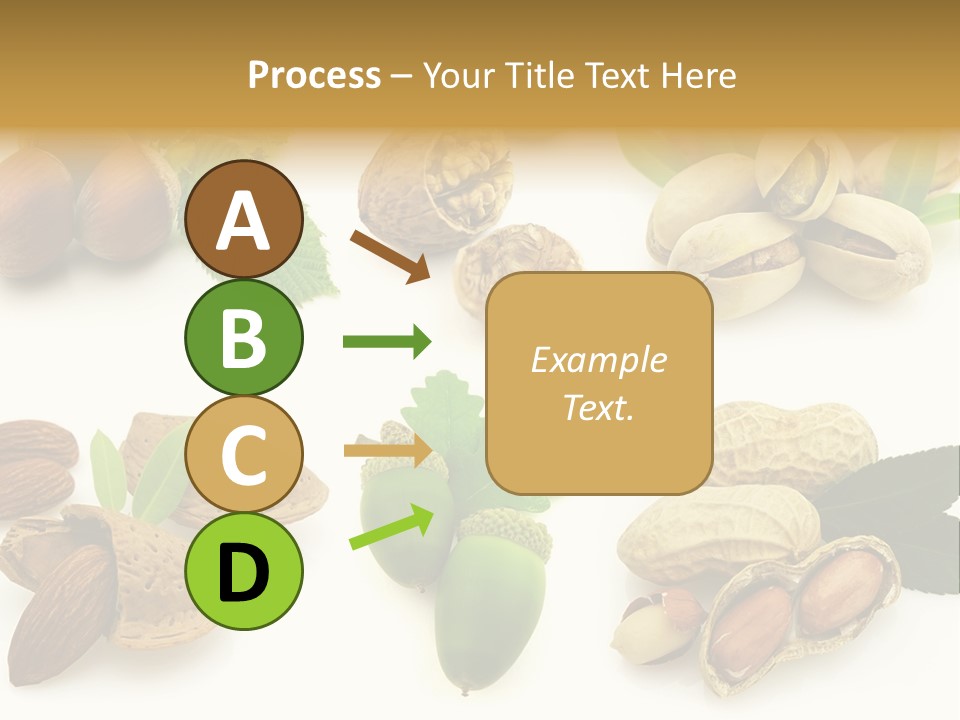 Process – Your Title Text Here

A

B

C

D

Example Text.